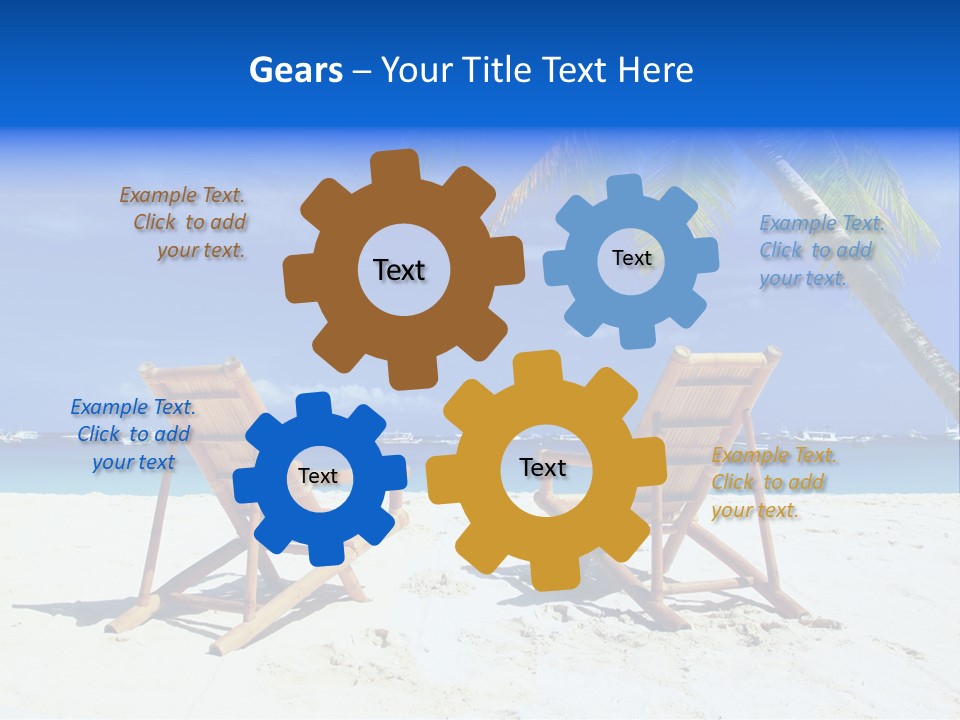 Gears – Your Title Text Here

Example Text. Click to add your text.

Text

Text

Example Text. Click to add your text.

Example Text. Click to add your text

Text

Text

Example Text. Click to add your text.